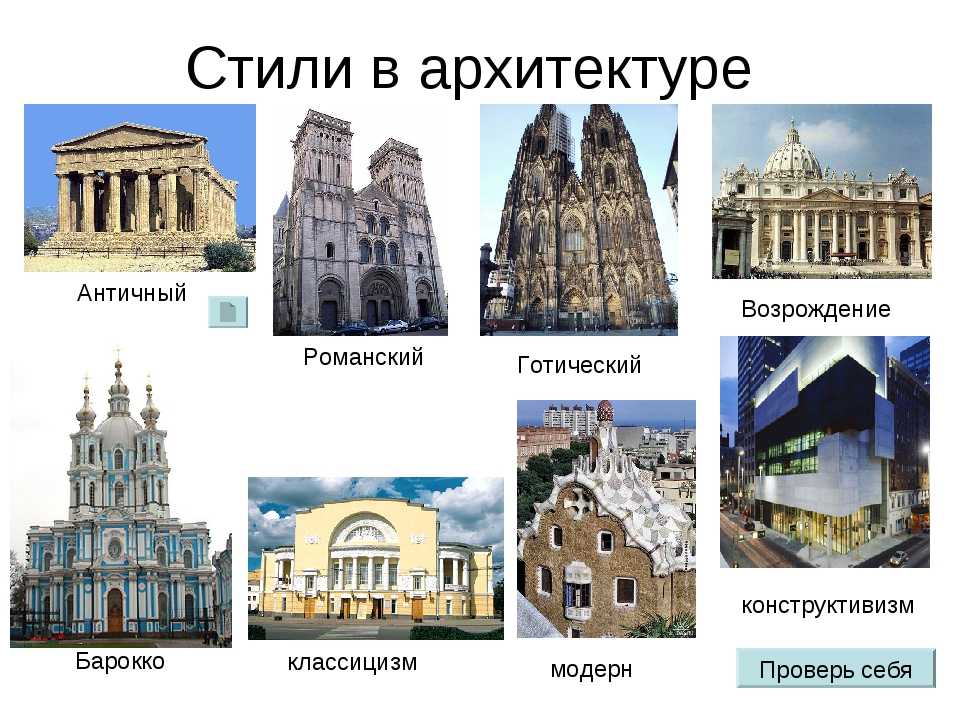 Стили в архитектуре

Античный

Романский

Готический

Возрождение

Барокко

классицизм

модерн

конструктивизм

Проверь себя